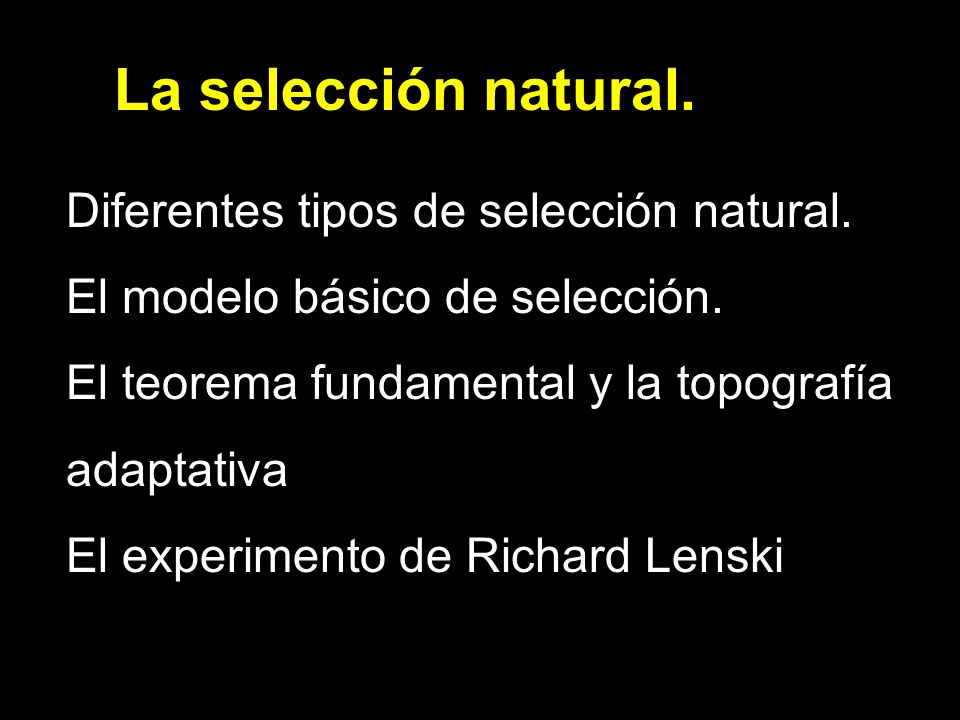 La selección natural.

Diferentes tipos de selección natural.

El modelo básico de selección.

El teorema fundamental y la topografía adaptativa

El experimento de Richard Lenski